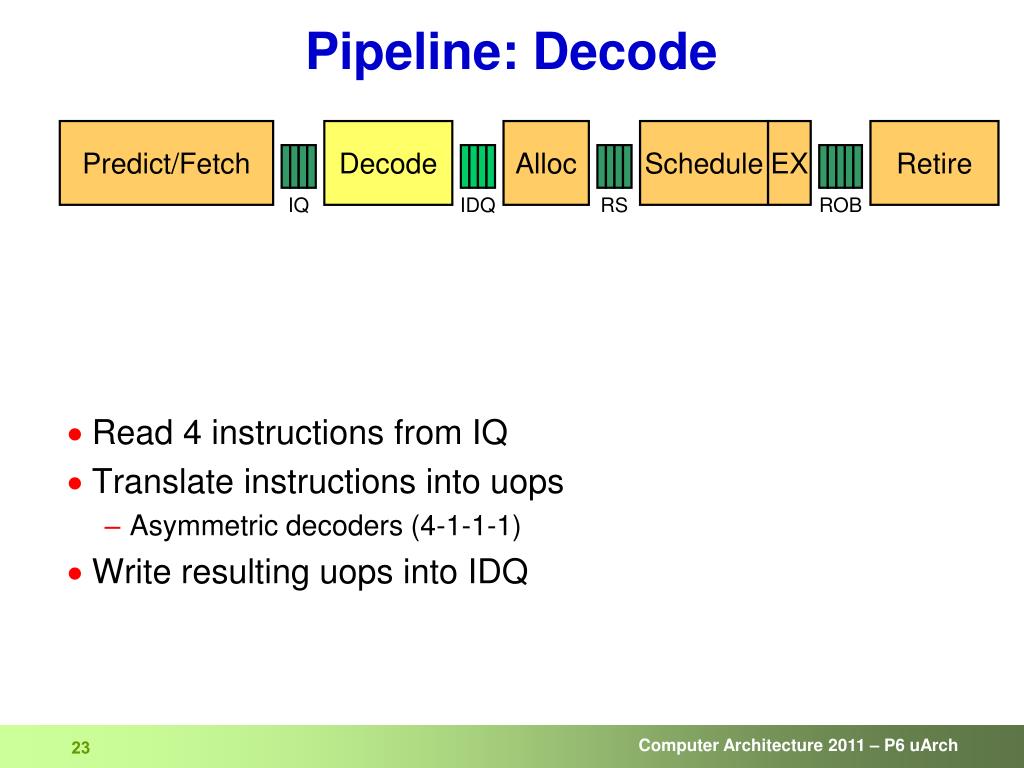 Pipeline: Decode

Predict/Fetch
IQ
Decode
IDQ
Alloc
RS
Schedule
EX
ROB
Retire

• Read 4 instructions from IQ
• Translate instructions into uops
– Asymmetric decoders (4-1-1-1)
• Write resulting uops into IDQ

23

Computer Architecture 2011 – P6 uArch